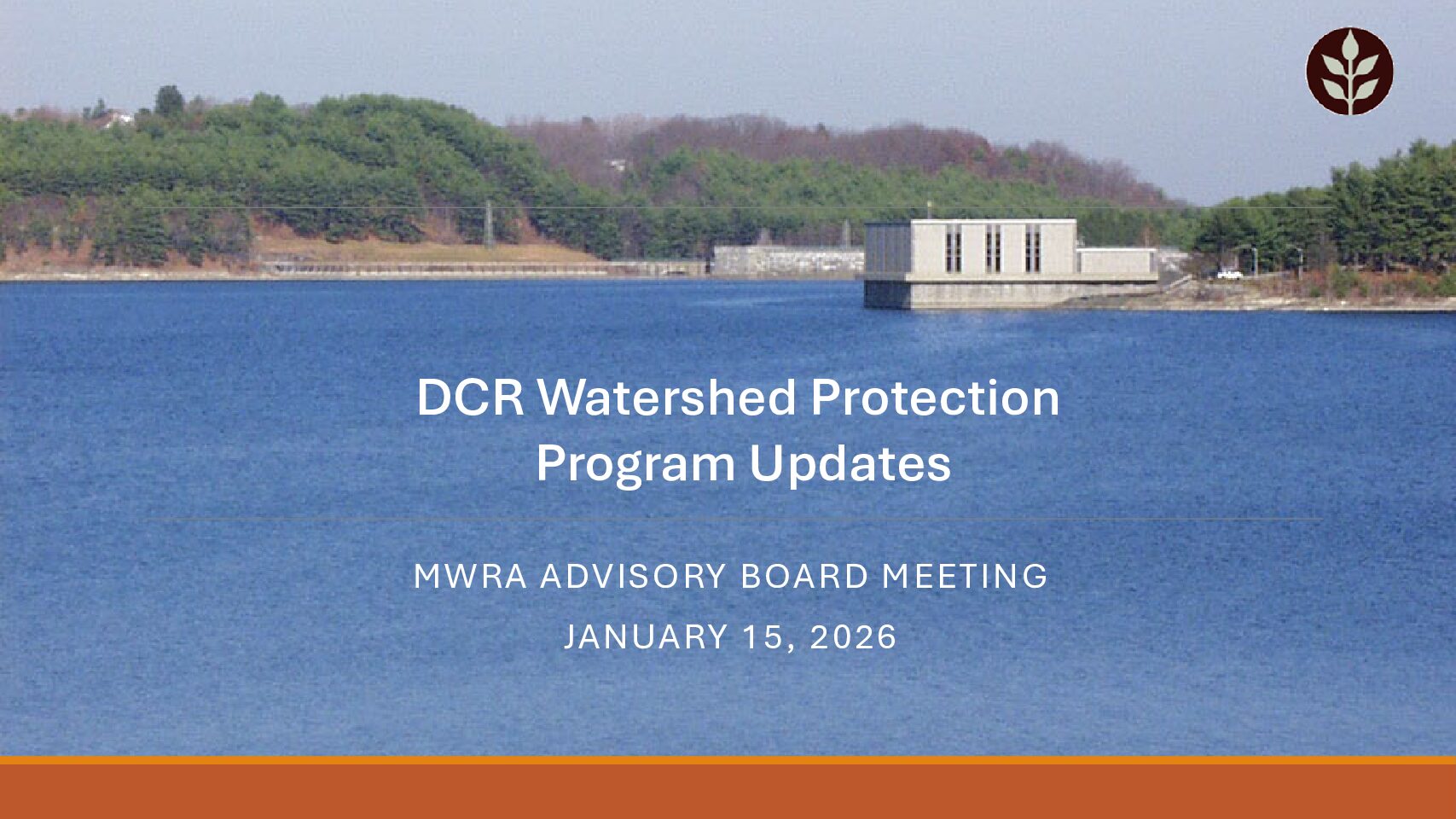 DCR Watershed Protection Program Updates

MWRA ADVISORY BOARD MEETING

JANUARY 15, 2026